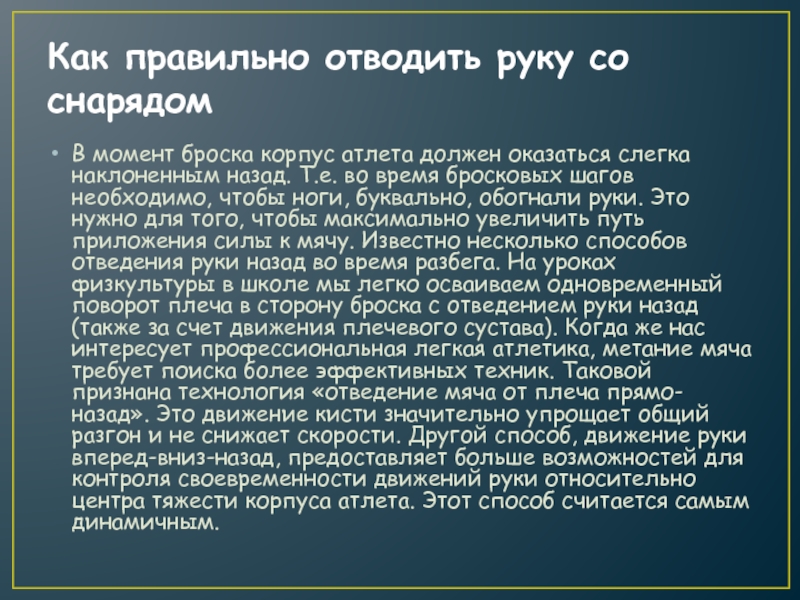 Как правильно отводить руку со снарядом

• В момент броска корпус атлета должен оказаться слегка наклоненным назад. Т.е. во время бросковых шагов необходимо, чтобы ноги, буквально, обогнали руки. Это нужно для того, чтобы максимально увеличить путь приложения силы к мячу. Известно несколько способов отведения руки назад во время разбега. На уроках физкультуры в школе мы легко осваиваем одновременный поворот плеча в сторону броска с отведением руки назад (также за счет движения плечевого сустава). Когда же нас интересует профессиональная легкая атлетика, метание мяча требует поиска более эффективных техник. Таковой признана технология «отведение мяча от плеча прямо-назад». Это движение кисти значительно упрощает общий разгон и не снижает скорости. Другой способ, движение руки вперед-вниз-назад, предоставляет больше возможностей для контроля своевременности движений руки относительно центра тяжести корпуса атлета. Этот способ считается самым динамичным.